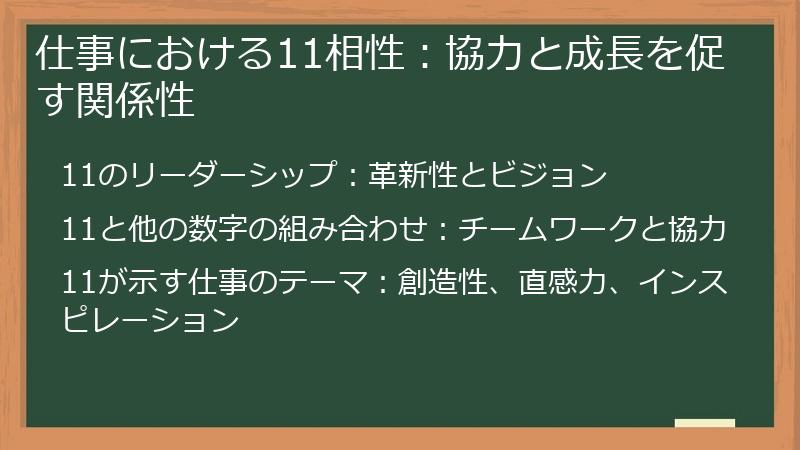 仕事における11相性：協力と成長を促す関係性

11のリーダーシップ：革新性とビジョン

11と他の数字の組み合わせ：チームワークと協力

11が示す仕事のテーマ：創造性、直感力、インスピレーション